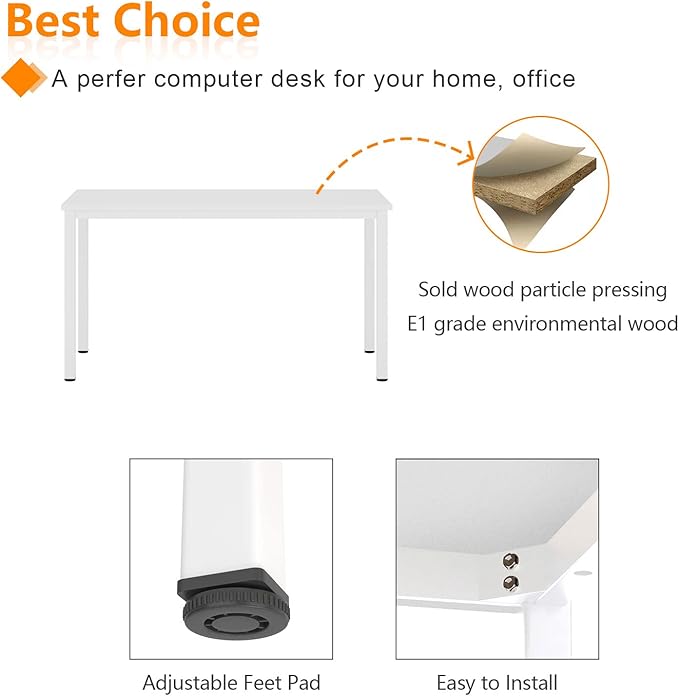 Best Choice

A perfer computer desk for your home, office

Sold wood particle pressing
E1 grade environmental wood

Adjustable Feet Pad

Easy to Install